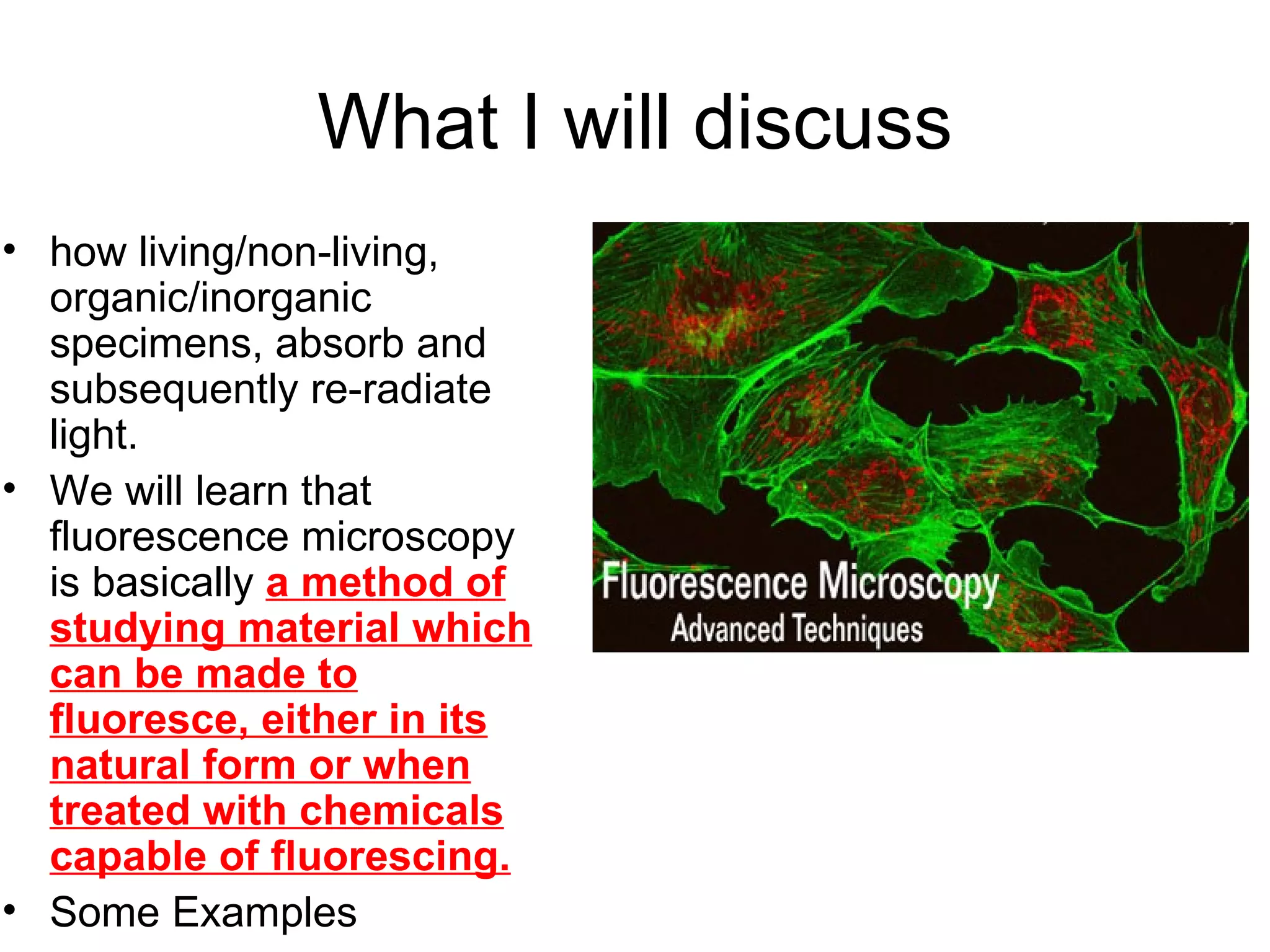 What I will discuss

• how living/non-living, organic/inorganic specimens, absorb and subsequently re-radiate light.
• We will learn that fluorescence microscopy is basically a method of studying material which can be made to fluoresce, either in its natural form or when treated with chemicals capable of fluorescing.
• Some Examples

Fluorescence Microscopy
Advanced Techniques